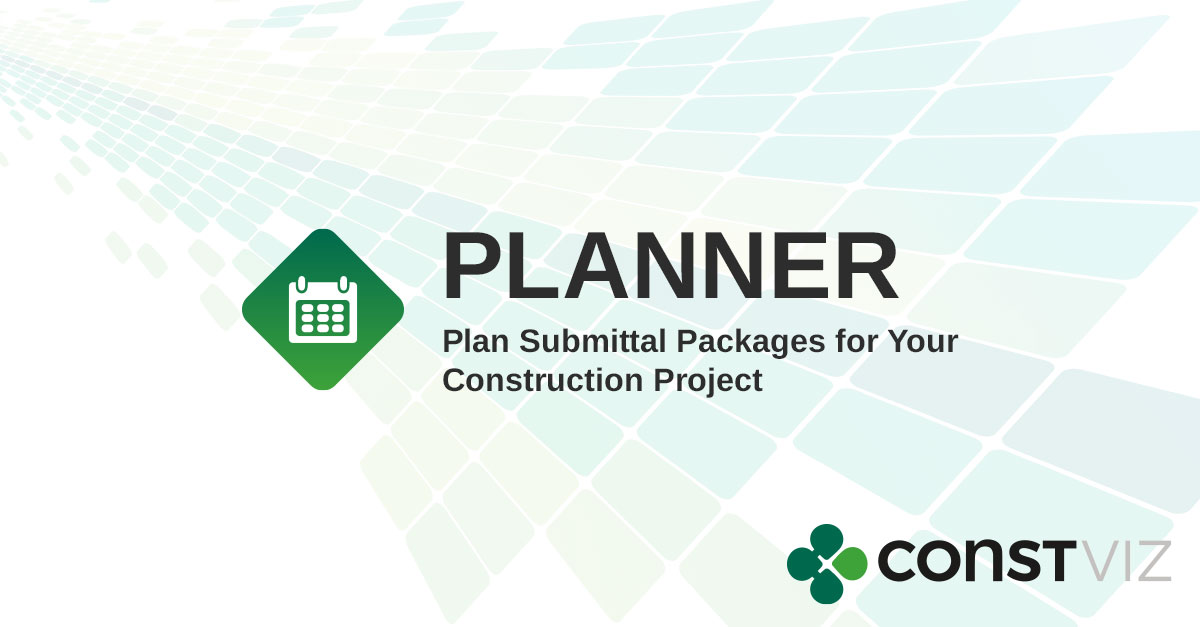 PLANNER

Plan Submittal Packages for Your Construction Project

CONSTVIZ